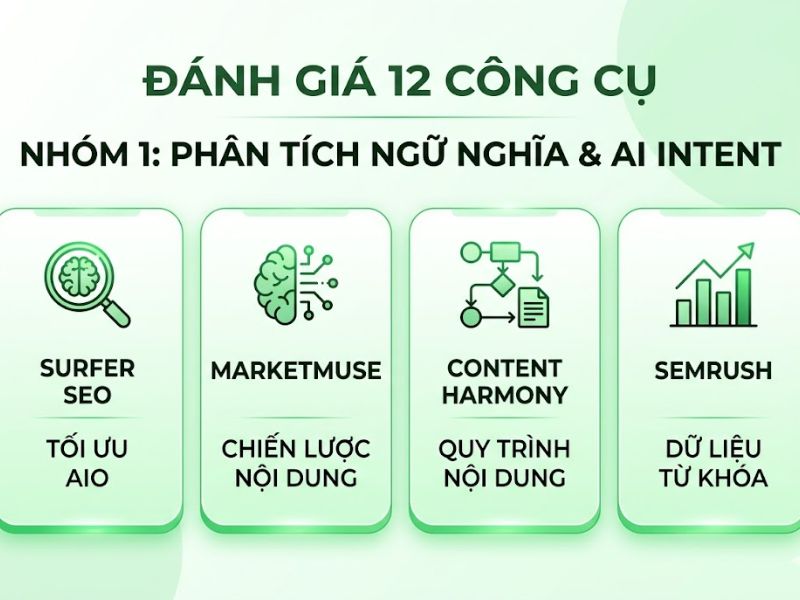 ĐÁNH GIÁ 12 CÔNG CỤ

NHÓM 1: PHÂN TÍCH NGỮ NGHĨA & AI INTENT

SURFER SEO

TỐI ƯU AIO

MARKETMUSE

CHIẾN LƯỢC NỘI DUNG

CONTENT HARMONY

QUY TRÌNH NỘI DUNG

SEMRUSH

DỮ LIỆU TỪ KHÓA